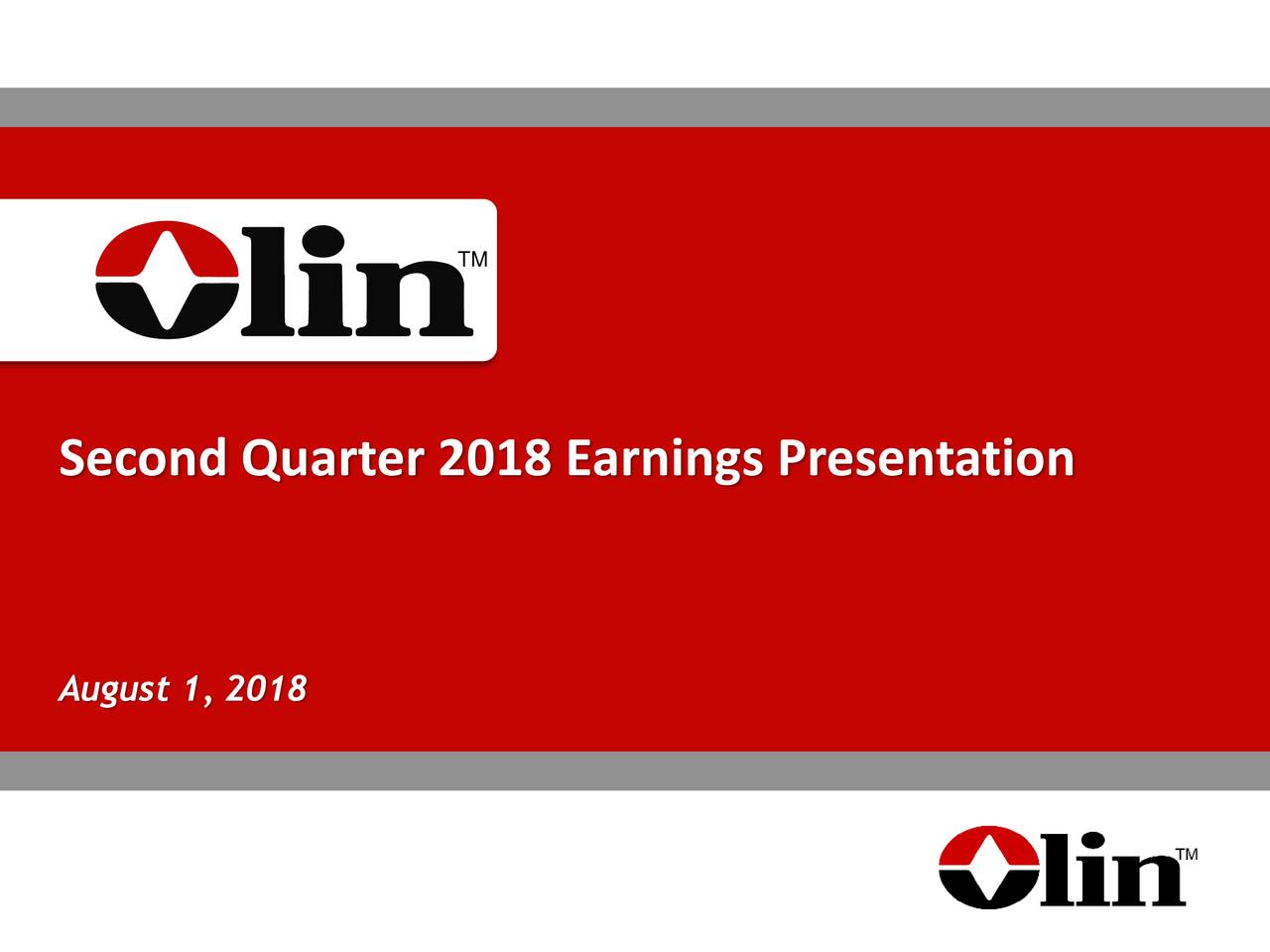 Olin™

Second Quarter 2018 Earnings Presentation

August 1, 2018

Olin™